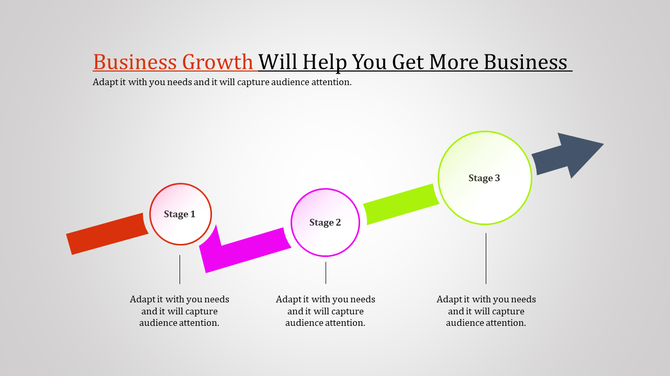 Business Growth Will Help You Get More Business

Adapt it with you needs and it will capture audience attention.

Stage 1

Stage 2

Stage 3

Adapt it with you needs and it will capture audience attention.

Adapt it with you needs and it will capture audience attention.

Adapt it with you needs and it will capture audience attention.